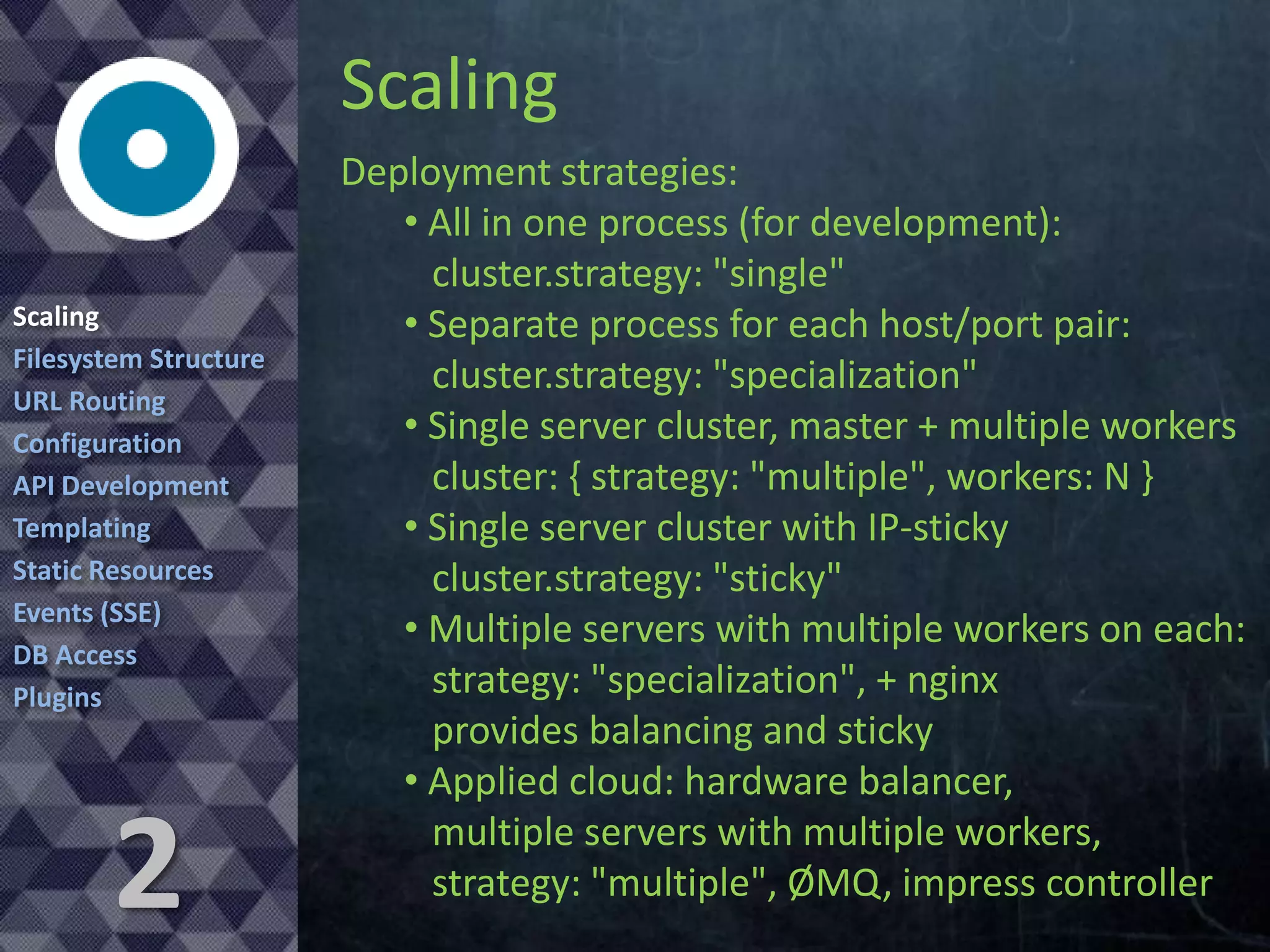 Scaling
Filesystem Structure
URL Routing
Configuration
API Development
Templating
Static Resources
Events (SSE)
DB Access
Plugins

2

Scaling

Deployment strategies:

• All in one process (for development): cluster.strategy: "single"
• Separate process for each host/port pair: cluster.strategy: "specialization"
• Single server cluster, master + multiple workers cluster: { strategy: "multiple", workers: N }
• Single server cluster with IP-sticky cluster.strategy: "sticky"
• Multiple servers with multiple workers on each: strategy: "specialization", + nginx provides balancing and sticky
• Applied cloud: hardware balancer, multiple servers with multiple workers, strategy: "multiple", ØMQ, impress controller